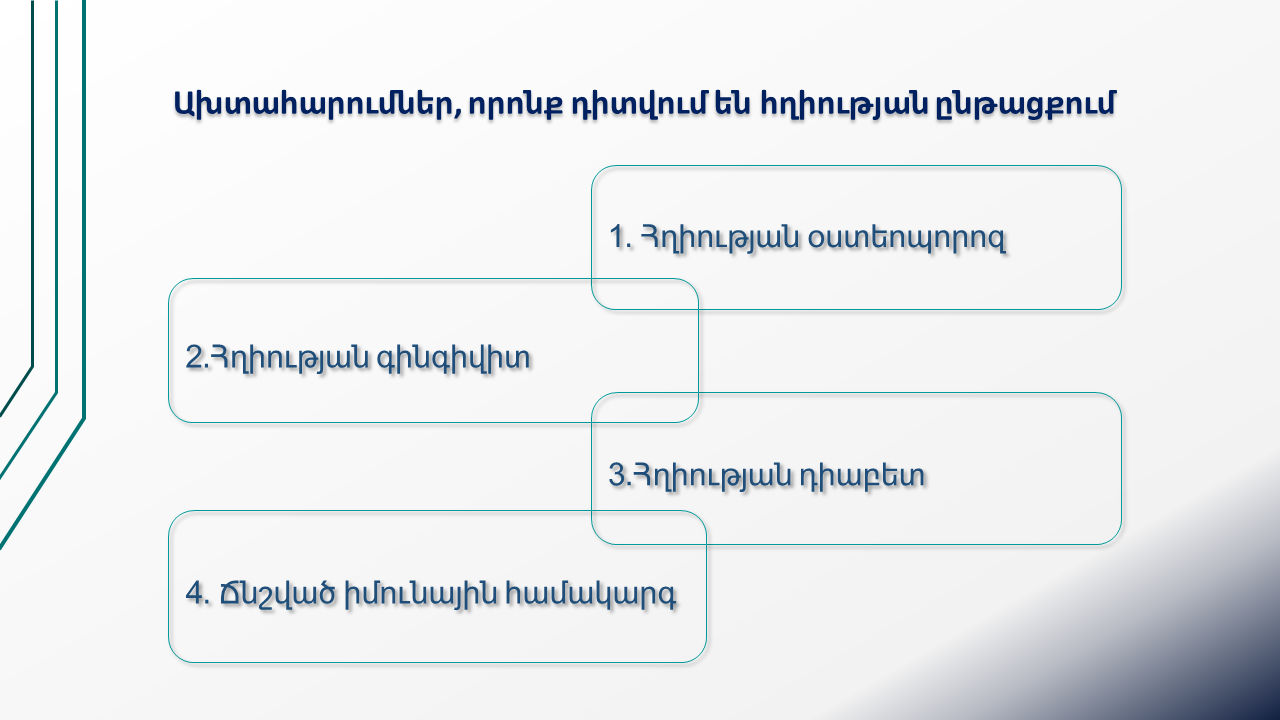 Ախտահարումներ, որոնք դիտվում են հղիության ընթացքում

1. Հղիության օստեոպորոզ

2.Հղիության գինգիվիտ

3.Հղիության դիաբետ

4. Ճնշված իմունային համակարգ